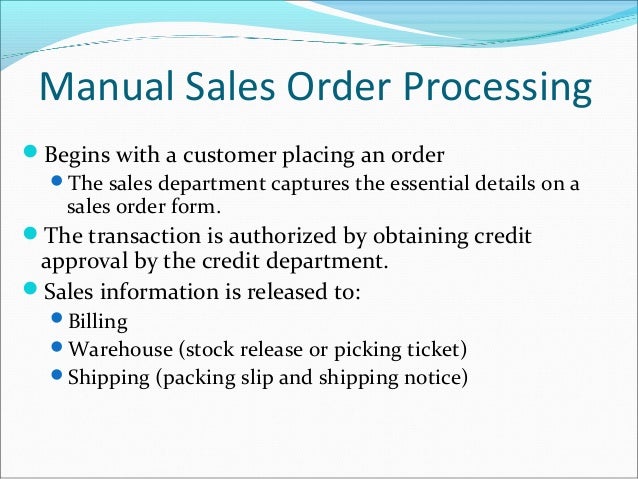 Manual Sales Order Processing

- Begins with a customer placing an order
  - The sales department captures the essential details on a sales order form.
- The transaction is authorized by obtaining credit approval by the credit department.
- Sales information is released to:
  - Billing
  - Warehouse (stock release or picking ticket)
  - Shipping (packing slip and shipping notice)